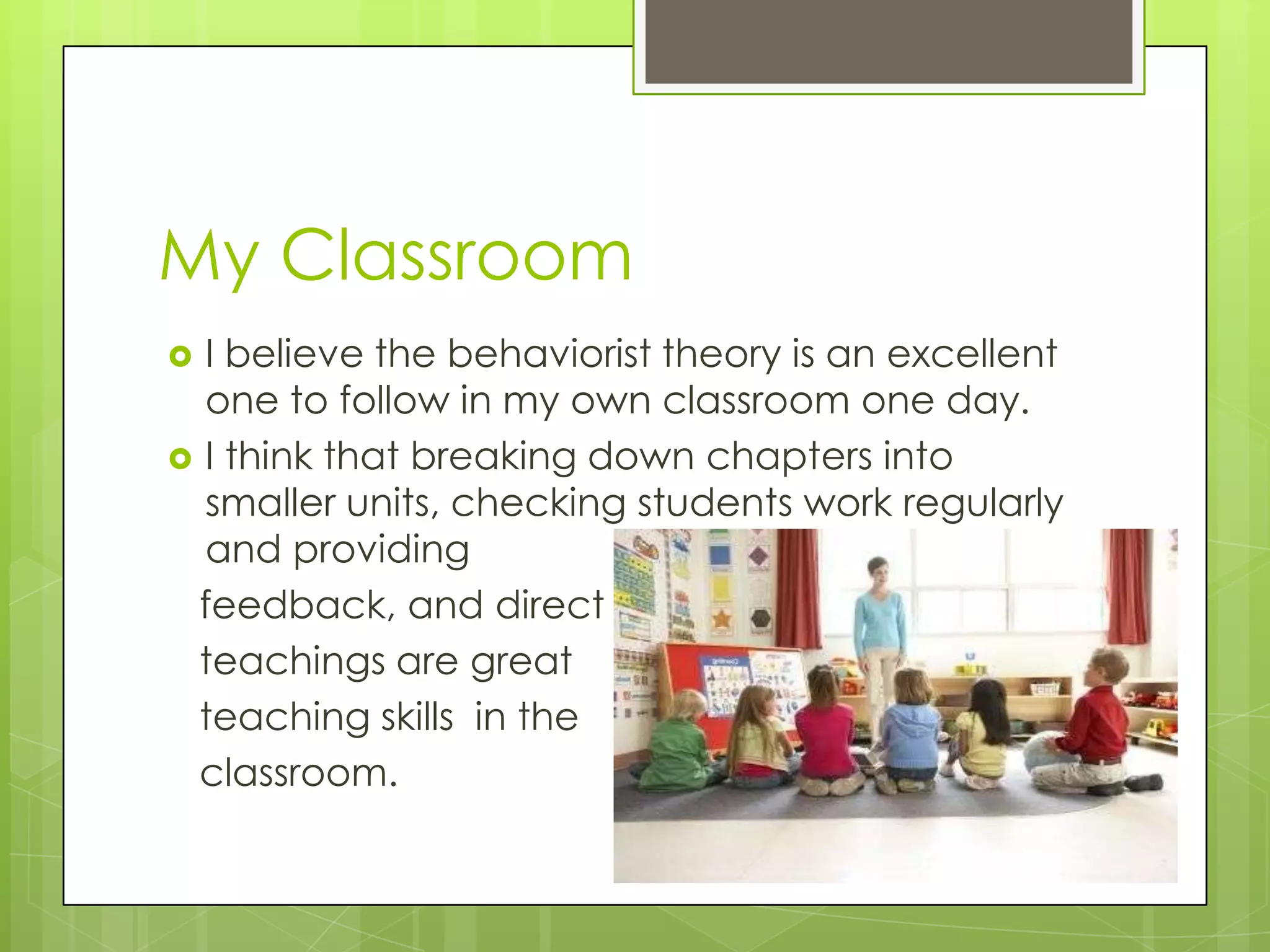 My Classroom

I believe the behaviorist theory is an excellent one to follow in my own classroom one day.

I think that breaking down chapters into smaller units, checking students work regularly and providing feedback, and direct teachings are great teaching skills in the classroom.